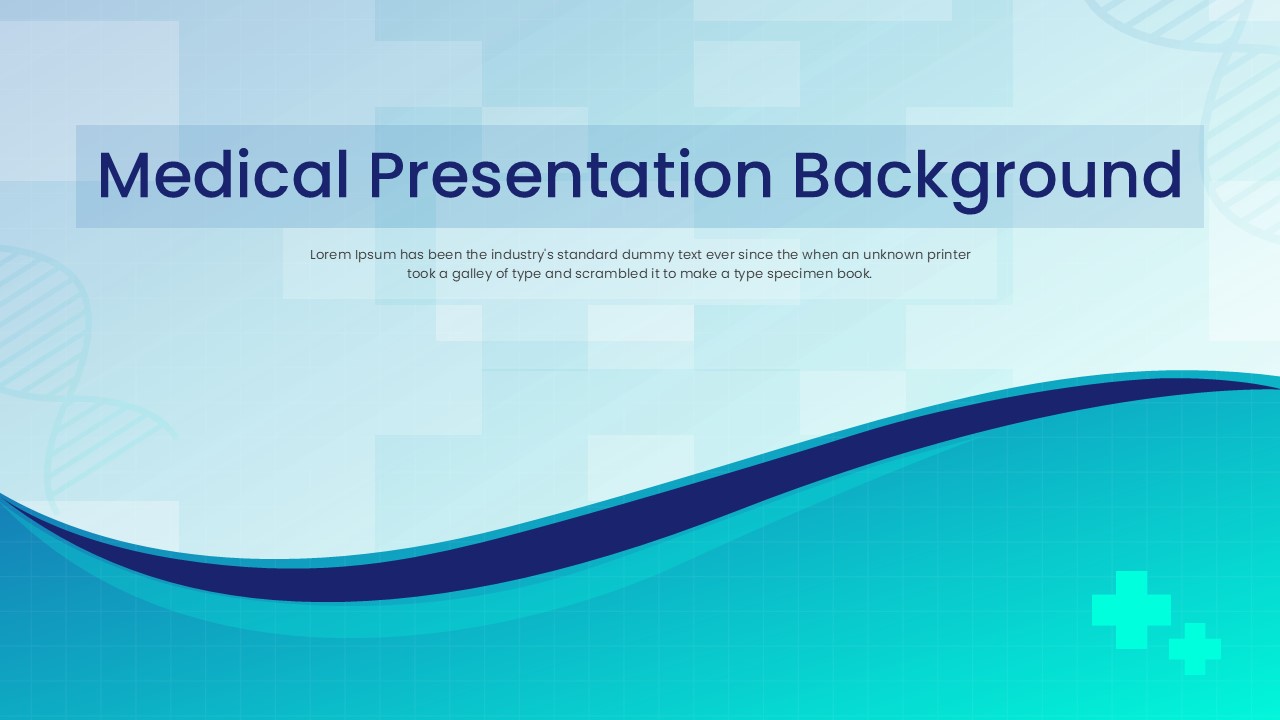 Medical Presentation Background

Lorem Ipsum has been the industry's standard dummy text ever since the when an unknown printer took a galley of type and scrambled it to make a type specimen book.